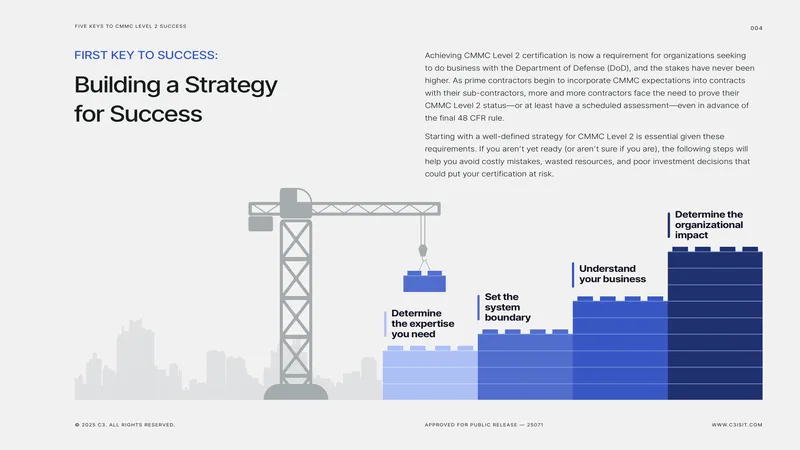 FIVE KEYS TO CMMC LEVEL 2 SUCCESS

004

FIRST KEY TO SUCCESS:

Building a Strategy for Success

Achieving CMMC Level 2 certification is now a requirement for organizations seeking to do business with the Department of Defense (DoD), and the stakes have never been higher. As prime contractors begin to incorporate CMMC expectations into contracts with their sub-contractors, more and more contractors face the need to prove their CMMC Level 2 status—or at least have a scheduled assessment—even in advance of the final 48 CFR rule.

Starting with a well-defined strategy for CMMC Level 2 is essential given these requirements. If you aren't yet ready (or aren't sure if you are), the following steps will help you avoid costly mistakes, wasted resources, and poor investment decisions that could put your certification at risk.

Determine the expertise you need

Set the system boundary

Understand your business

Determine the organizational impact

© 2025 C3. ALL RIGHTS RESERVED.

APPROVED FOR PUBLIC RELEASE — 25071

WWW.C3ISIT.COM